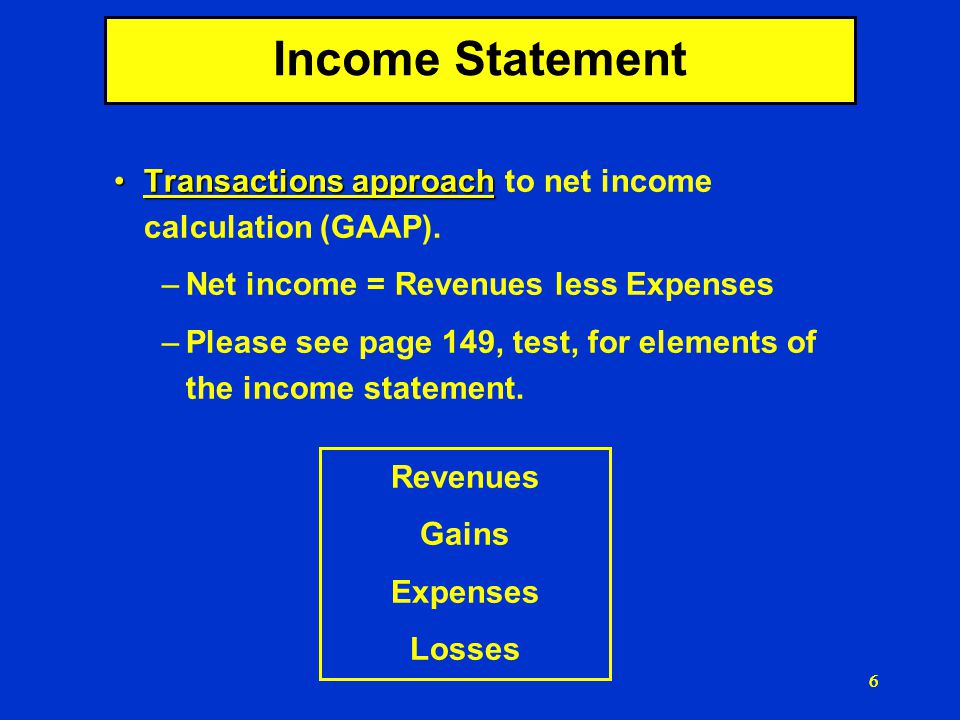 Income Statement

• Transactions approach to net income calculation (GAAP).

– Net income = Revenues less Expenses

– Please see page 149, test, for elements of the income statement.

Revenues

Gains

Expenses

Losses

6